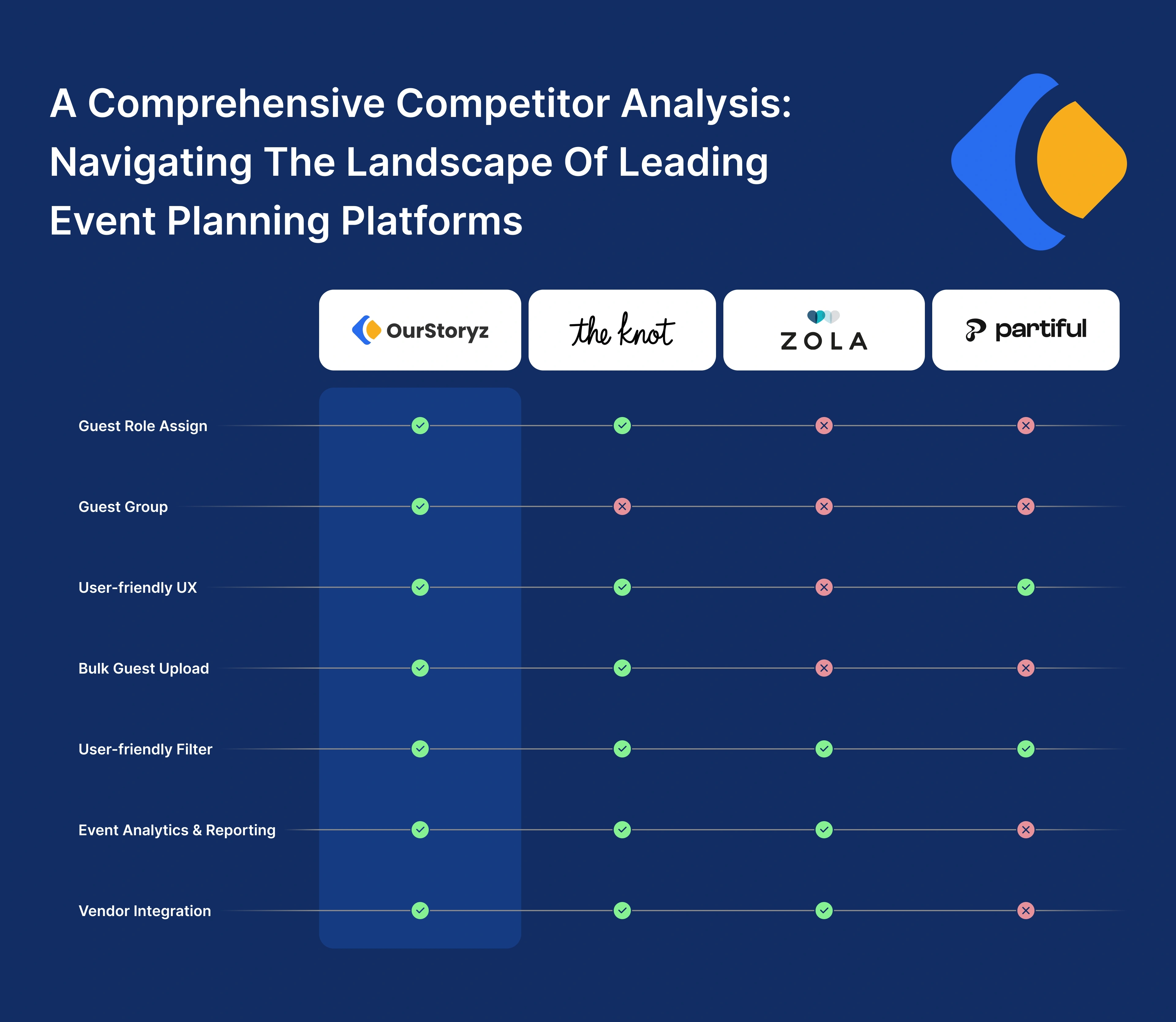 A Comprehensive Competitor Analysis: Navigating The Landscape Of Leading Event Planning Platforms

| | OurStoryz | the knot | ZOLA | partiful |
|---|---|---|---|---|
| Guest Role Assign | ✓ | ✓ | ✗ | ✗ |
| Guest Group | ✓ | ✗ | ✗ | ✗ |
| User-friendly UX | ✓ | ✓ | ✗ | ✓ |
| Bulk Guest Upload | ✓ | ✓ | ✗ | ✗ |
| User-friendly Filter | ✓ | ✓ | ✓ | ✓ |
| Event Analytics & Reporting | ✓ | ✓ | ✓ | ✗ |
| Vendor Integration | ✓ | ✓ | ✓ | ✗ |